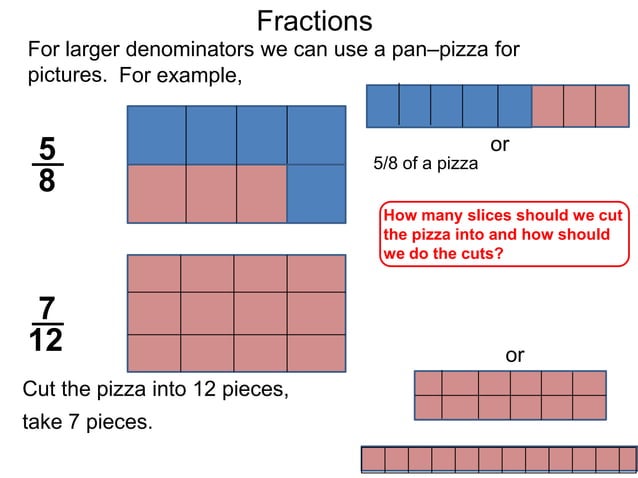 Fractions

For larger denominators we can use a pan–pizza for pictures. For example,

$\frac{5}{8}$

or

5/8 of a pizza

How many slices should we cut the pizza into and how should we do the cuts?

$\frac{7}{12}$

or

Cut the pizza into 12 pieces, take 7 pieces.